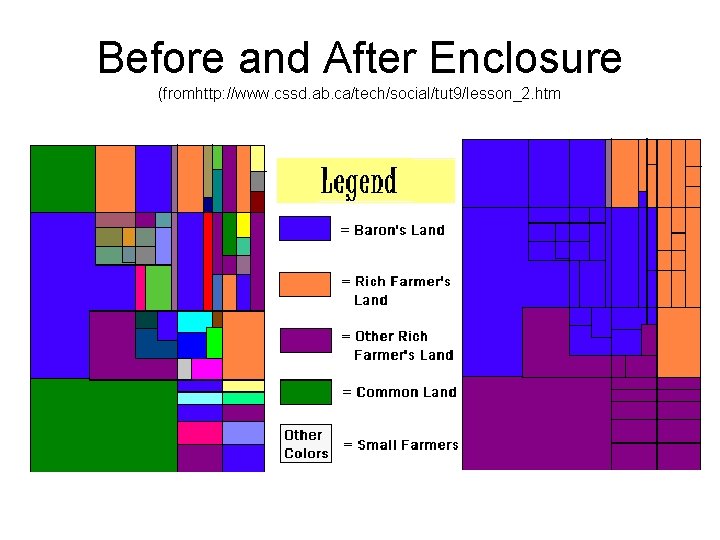 Before and After Enclosure

(fromhttp://www.cssd.ab.ca/tech/social/tut9/lesson_2.htm

Legend

= Baron's Land

= Rich Farmer's Land

= Other Rich Farmer's Land

= Common Land

Other Colors = Small Farmers